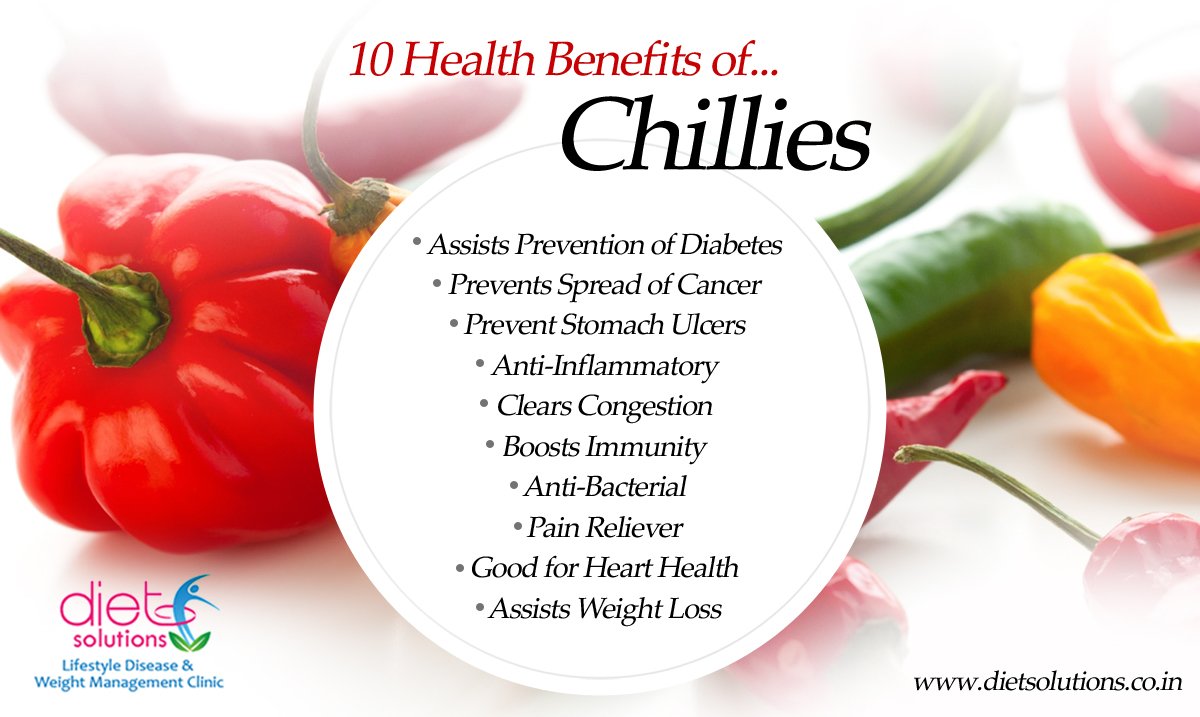 10 Health Benefits of...

Chillies

• Assists Prevention of Diabetes
• Prevents Spread of Cancer
• Prevent Stomach Ulcers
• Anti-Inflammatory
• Clears Congestion
• Boosts Immunity
• Anti-Bacterial
• Pain Reliever
• Good for Heart Health
• Assists Weight Loss

diet solutions
Lifestyle Disease & Weight Management Clinic

www.dietsolutions.co.in